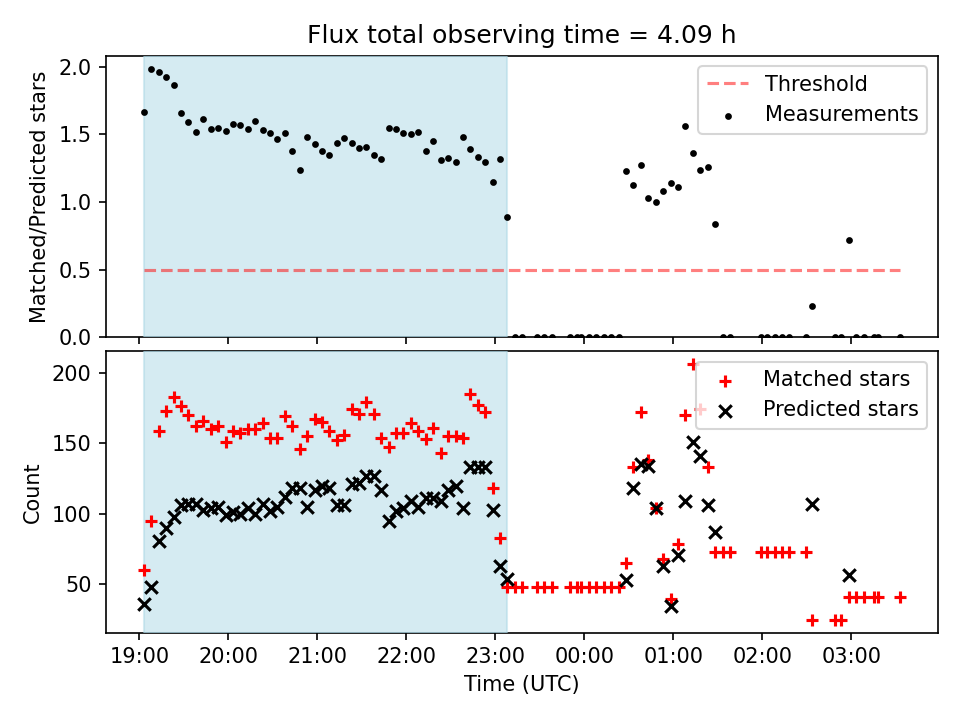 Flux total observing time = 4.09 h

Matched/Predicted stars

2.0
1.5
1.0
0.5
0.0

Threshold
Measurements

Count

200
150
100
50

Matched stars
Predicted stars

19:00
20:00
21:00
22:00
23:00
00:00
01:00
02:00
03:00

Time (UTC)